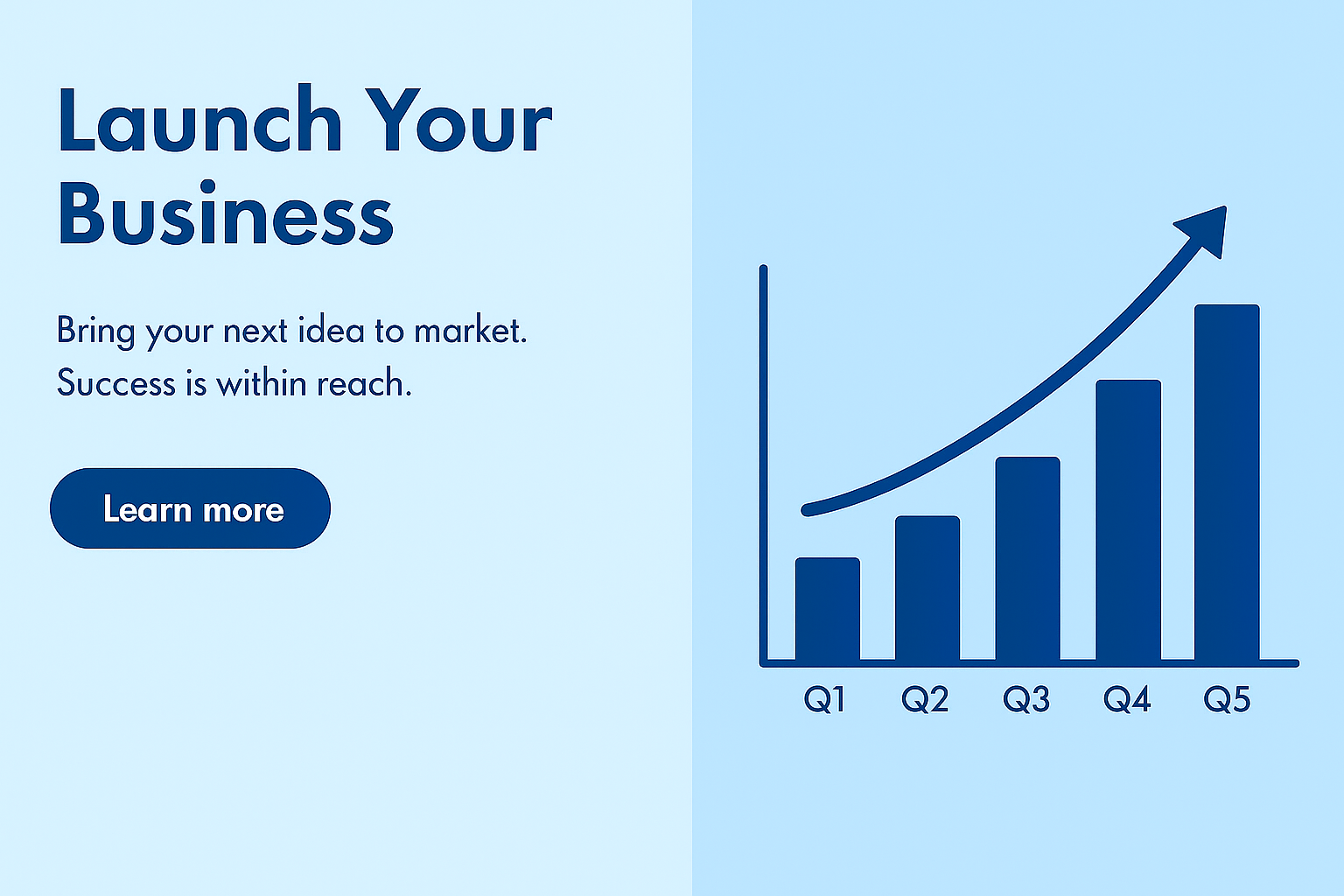 Launch Your Business

Bring your next idea to market. Success is within reach.

Learn more

Q1 Q2 Q3 Q4 Q5